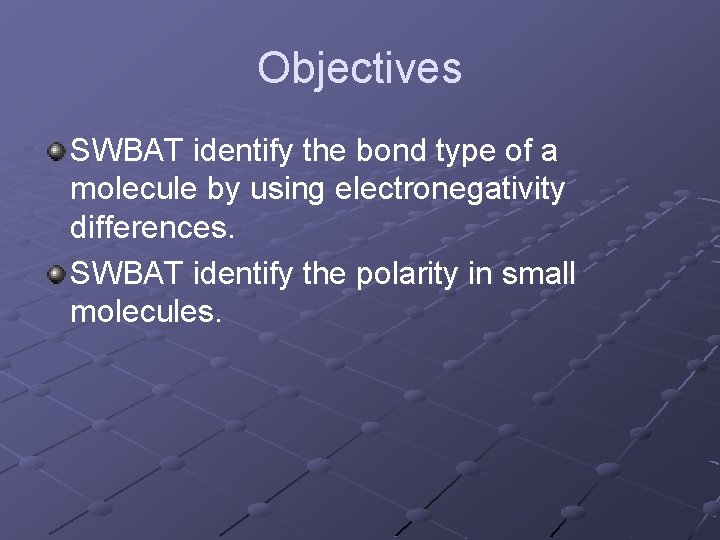 Objectives

SWBAT identify the bond type of a molecule by using electronegativity differences.

SWBAT identify the polarity in small molecules.